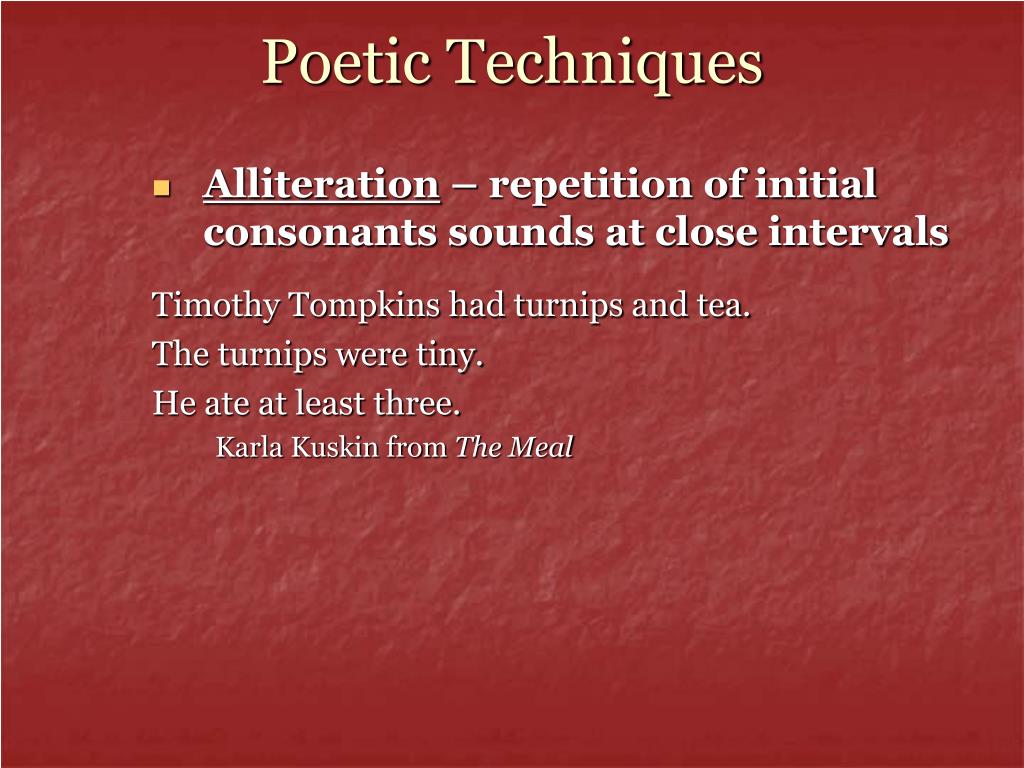 Poetic Techniques

Alliteration – repetition of initial consonants sounds at close intervals

Timothy Tompkins had turnips and tea.
The turnips were tiny.
He ate at least three.
Karla Kuskin from The Meal